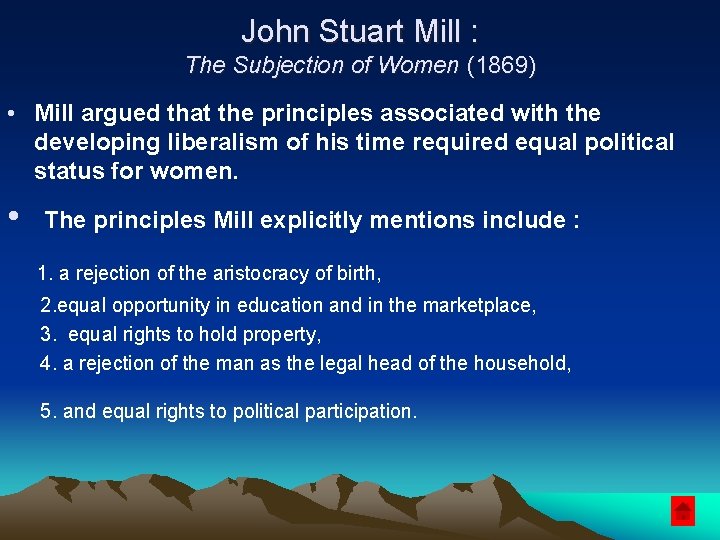 John Stuart Mill :
The Subjection of Women (1869)

• Mill argued that the principles associated with the developing liberalism of his time required equal political status for women.

• The principles Mill explicitly mentions include :

1. a rejection of the aristocracy of birth,

2.equal opportunity in education and in the marketplace,

3. equal rights to hold property,

4. a rejection of the man as the legal head of the household,

5. and equal rights to political participation.